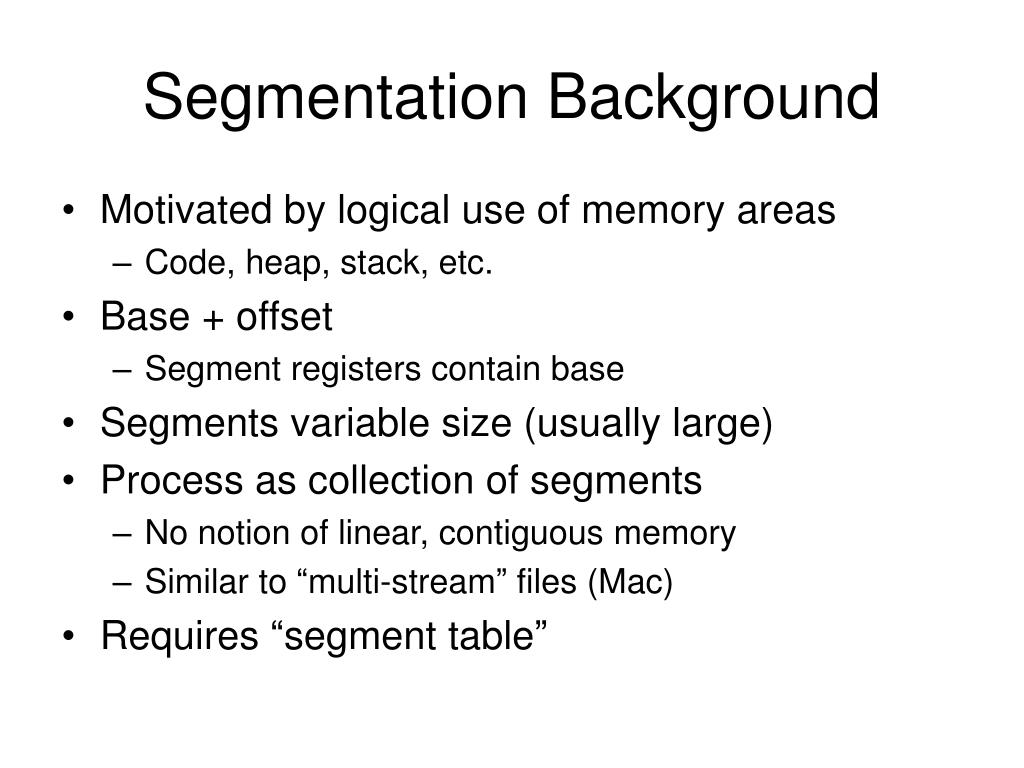 Segmentation Background

• Motivated by logical use of memory areas
– Code, heap, stack, etc.
• Base + offset
– Segment registers contain base
• Segments variable size (usually large)
• Process as collection of segments
– No notion of linear, contiguous memory
– Similar to “multi-stream” files (Mac)
• Requires “segment table”